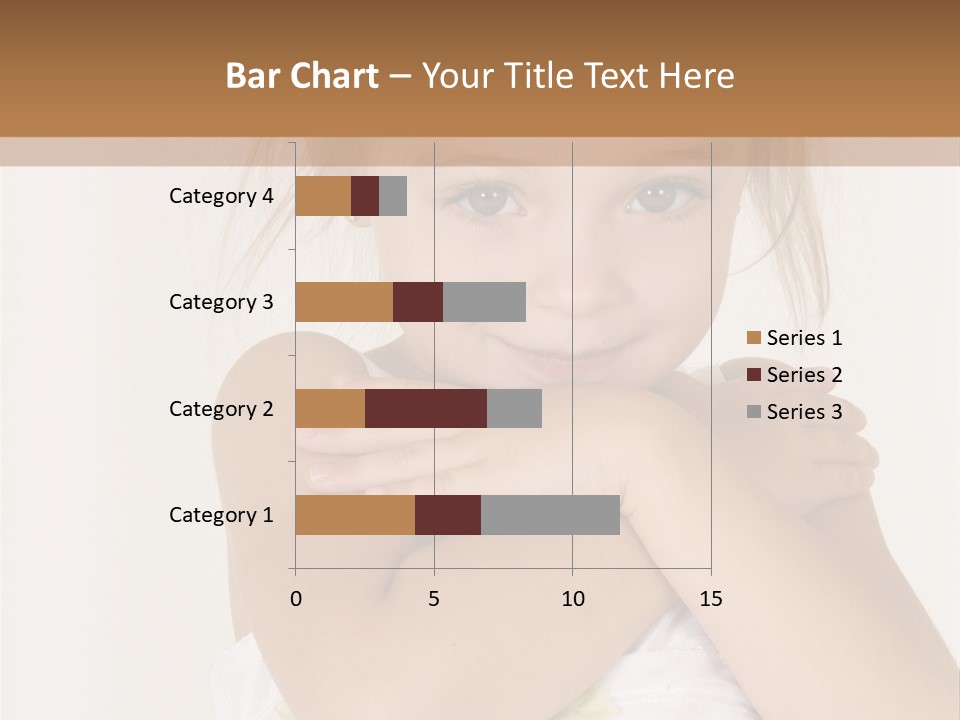 Bar Chart – Your Title Text Here

Category 4
Category 3
Category 2
Category 1

0
5
10
15

Series 1
Series 2
Series 3